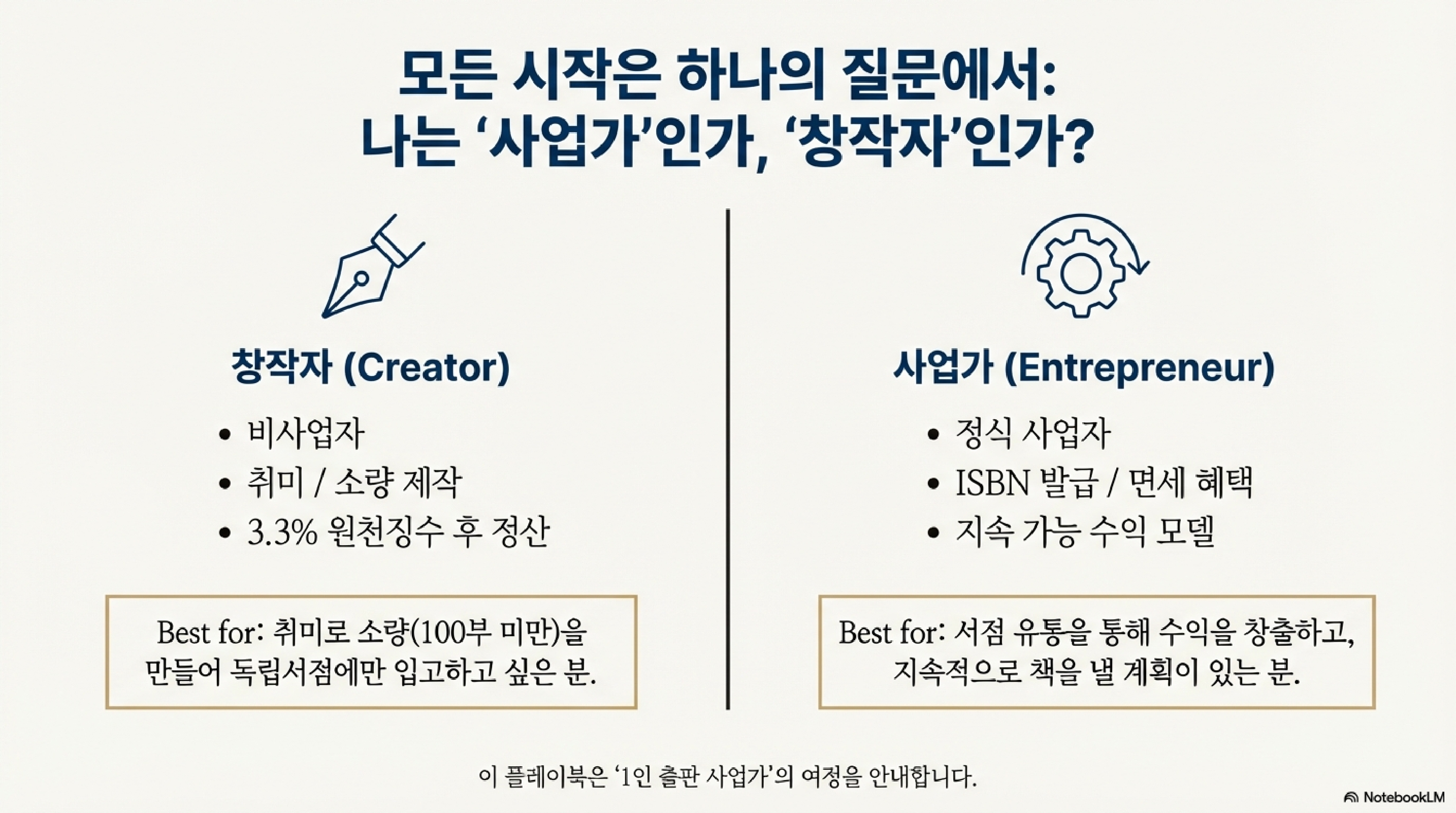 모든 시작은 하나의 질문에서:
나는 '사업가'인가, '창작자'인가?

창작자 (Creator)

• 비사업자
• 취미 / 소량 제작
• 3.3% 원천징수 후 정산

Best for: 취미로 소량(100부 미만)을 만들어 독립서점에만 입고하고 싶은 분.

사업가 (Entrepreneur)

• 정식 사업자
• ISBN 발급 / 면세 혜택
• 지속 가능 수익 모델

Best for: 서점 유통을 통해 수익을 창출하고, 지속적으로 책을 낼 계획이 있는 분.

이 플레이북은 '1인 출판 사업가'의 여정을 안내합니다.

NotebookLM